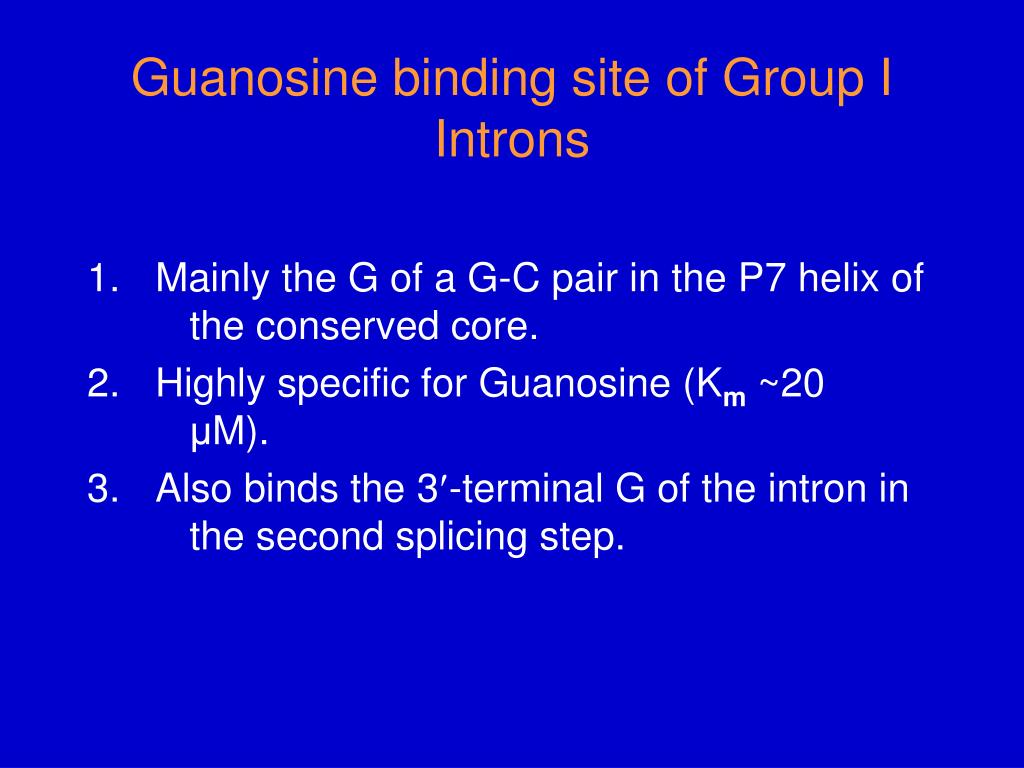 Guanosine binding site of Group I Introns

1. Mainly the G of a G-C pair in the P7 helix of the conserved core.
2. Highly specific for Guanosine ($K_m$ ~20 μM).
3. Also binds the 3′-terminal G of the intron in the second splicing step.